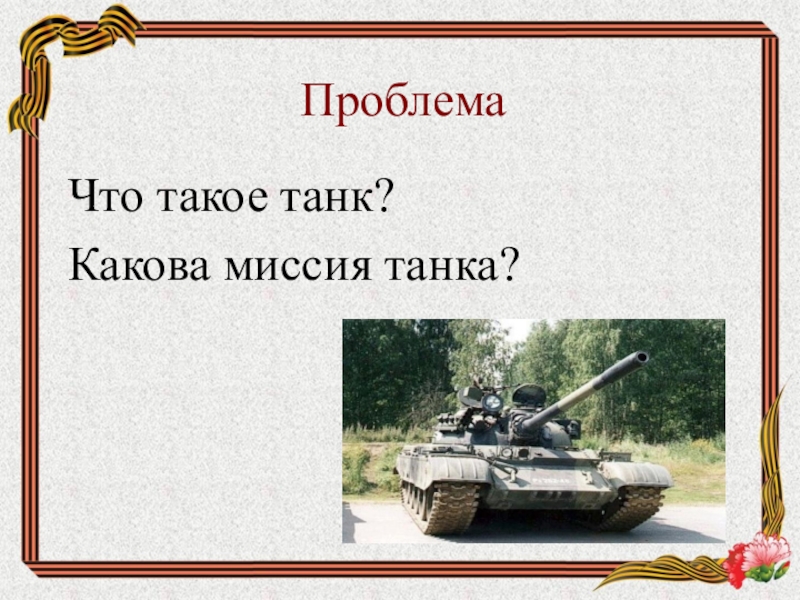 Проблема

Что такое танк?

Какова миссия танка?